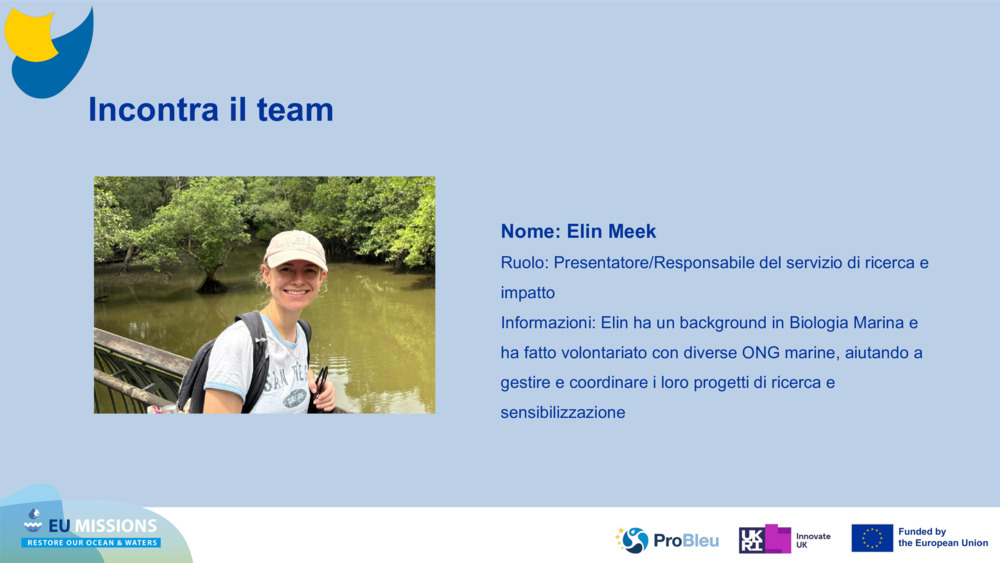 Incontra il team

Nome: Elin Meek
Ruolo: Presentatore/Responsabile del servizio di ricerca e impatto
Informazioni: Elin ha un background in Biologia Marina e ha fatto volontariato con diverse ONG marine, aiutando a gestire e coordinare i loro progetti di ricerca e sensibilizzazione

EU MISSIONS
RESTORE OUR OCEAN & WATERS

ProBleu

UKRI Innovate UK

Funded by the European Union